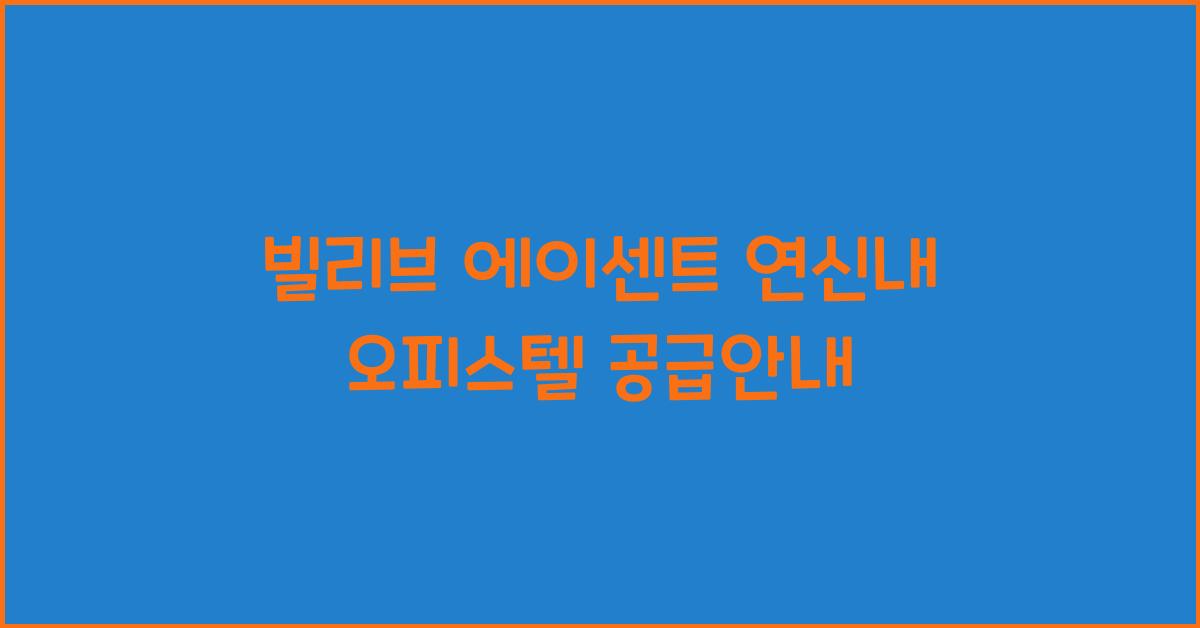 빌리브 에이센트 연신내
오피스텔 공급안내